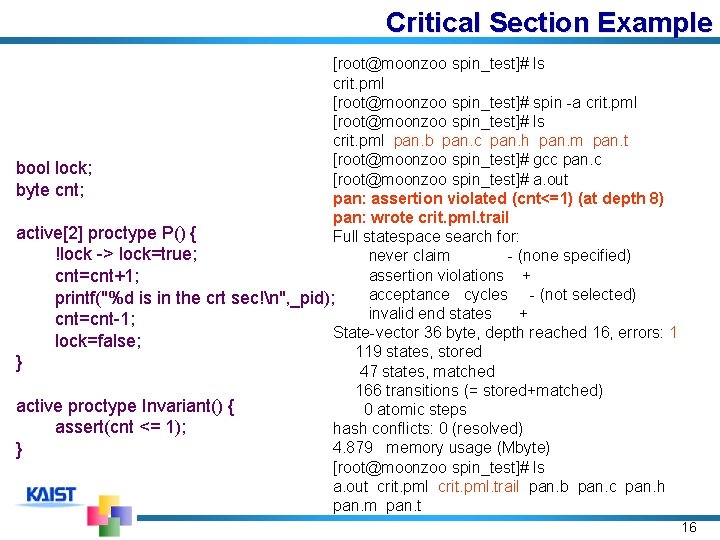 Critical Section Example

bool lock;
byte cnt;

active[2] proctype P() {
!lock -> lock=true;
cnt=cnt+1;
printf("%d is in the crt sec!\n",_pid);
cnt=cnt-1;
lock=false;
}

active proctype Invariant() {
assert(cnt <= 1);
}

[root@moonzoo spin_test]# ls
crit.pml
[root@moonzoo spin_test]# spin -a crit.pml
[root@moonzoo spin_test]# ls
crit.pml pan.b pan.c pan.h pan.m pan.t
[root@moonzoo spin_test]# gcc pan.c
[root@moonzoo spin_test]# a.out
pan: assertion violated (cnt<=1) (at depth 8)
pan: wrote crit.pml.trail
Full statespace search for:
never claim - (none specified)
assertion violations +
acceptance cycles - (not selected)
invalid end states +
State-vector 36 byte, depth reached 16, errors: 1
119 states, stored
47 states, matched
166 transitions (= stored+matched)
0 atomic steps
hash conflicts: 0 (resolved)
4.879 memory usage (Mbyte)
[root@moonzoo spin_test]# ls
a.out crit.pml crit.pml.trail pan.b pan.c pan.h pan.m pan.t

KAIST

16